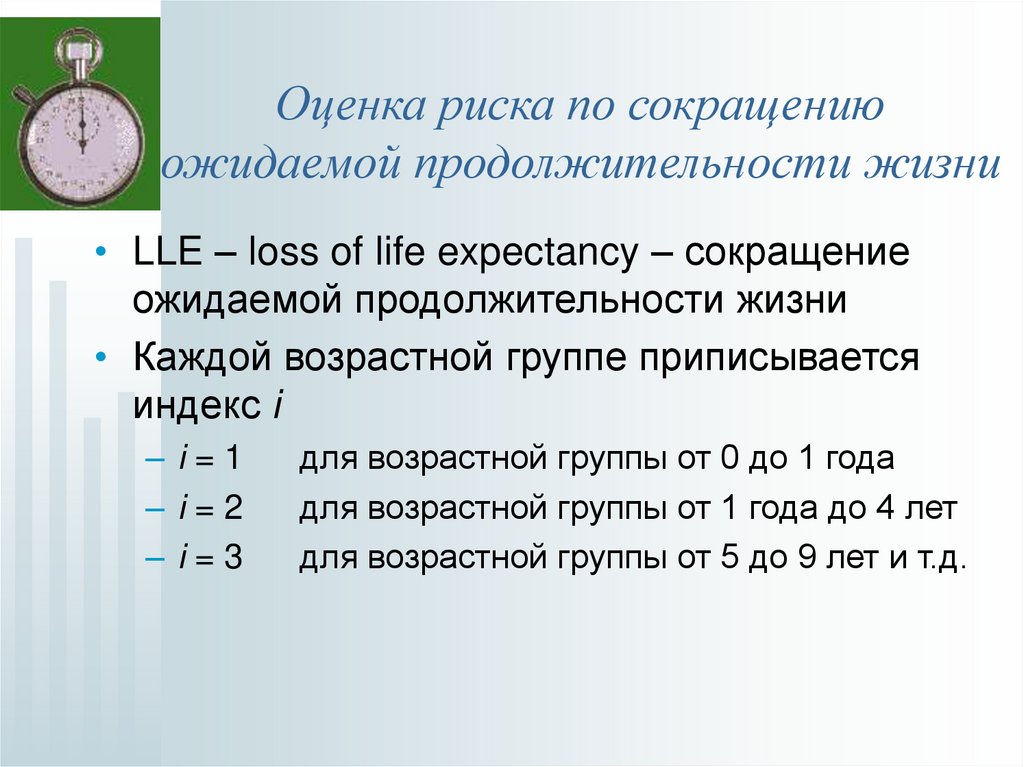 Оценка риска по сокращению ожидаемой продолжительности жизни

• LLE – loss of life expectancy – сокращение ожидаемой продолжительности жизни
• Каждой возрастной группе приписывается индекс $i$
– $i = 1$ для возрастной группы от 0 до 1 года
– $i = 2$ для возрастной группы от 1 года до 4 лет
– $i = 3$ для возрастной группы от 5 до 9 лет и т.д.